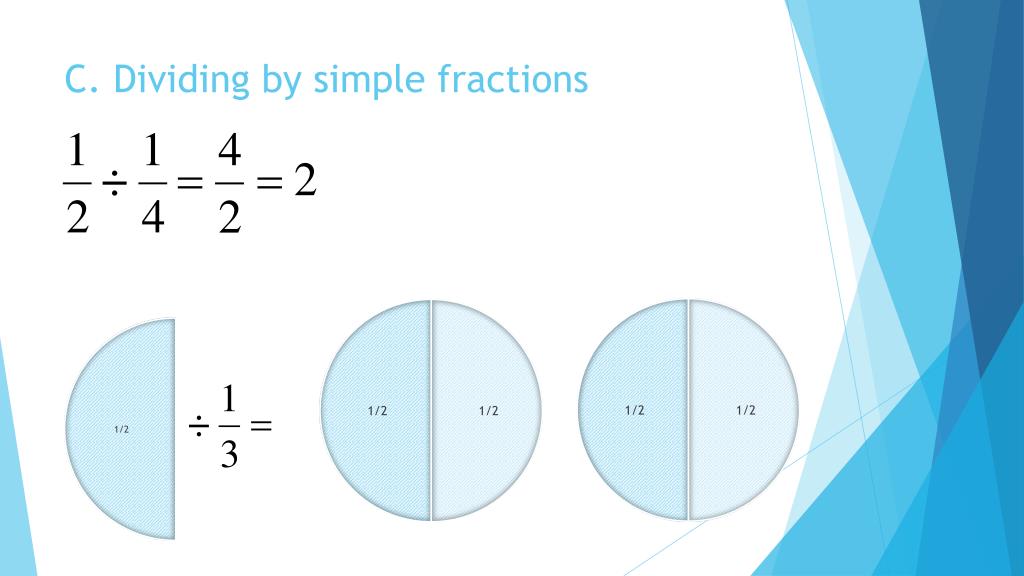 C. Dividing by simple fractions

$\frac{1}{2} \div \frac{1}{4} = \frac{4}{2} = 2$

1/2

$\div \frac{1}{3} =$

1/2

1/2

1/2

1/2